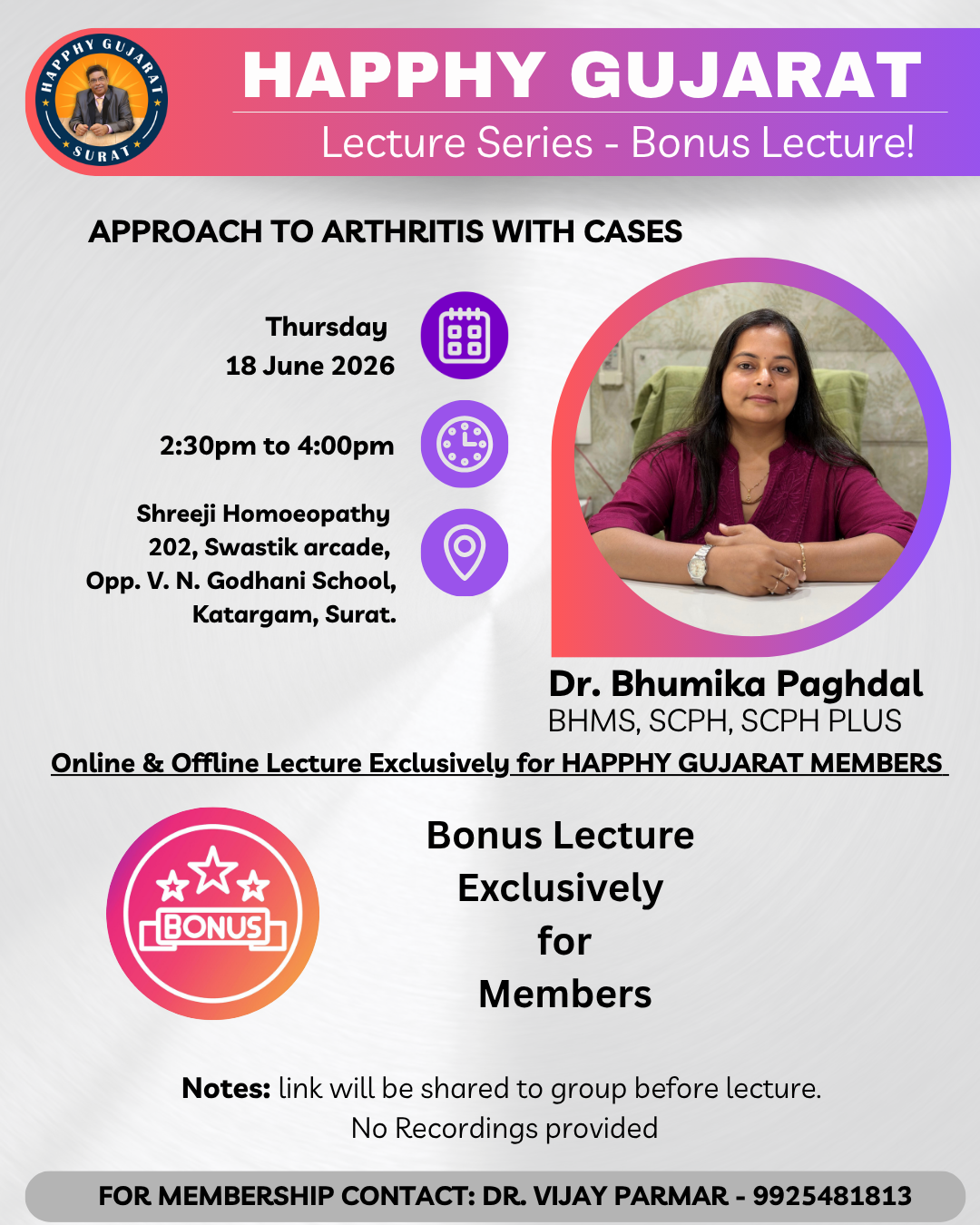 HAPPHY GUJARAT
SURAT

HAPPHY GUJARAT
Lecture Series - Bonus Lecture!

APPROACH TO ARTHRITIS WITH CASES

Thursday
18 June 2026

2:30pm to 4:00pm

Shreeji Homoeopathy
202, Swastik arcade,
Opp. V. N. Godhani School,
Katargam, Surat.

Dr. Bhumika Paghdal
BHMS, SCPH, SCPH PLUS

Online & Offline Lecture Exclusively for HAPPHY GUJARAT MEMBERS

BONUS

Bonus Lecture
Exclusively
for
Members

Notes: link will be shared to group before lecture.
No Recordings provided

FOR MEMBERSHIP CONTACT: DR. VIJAY PARMAR - 9925481813